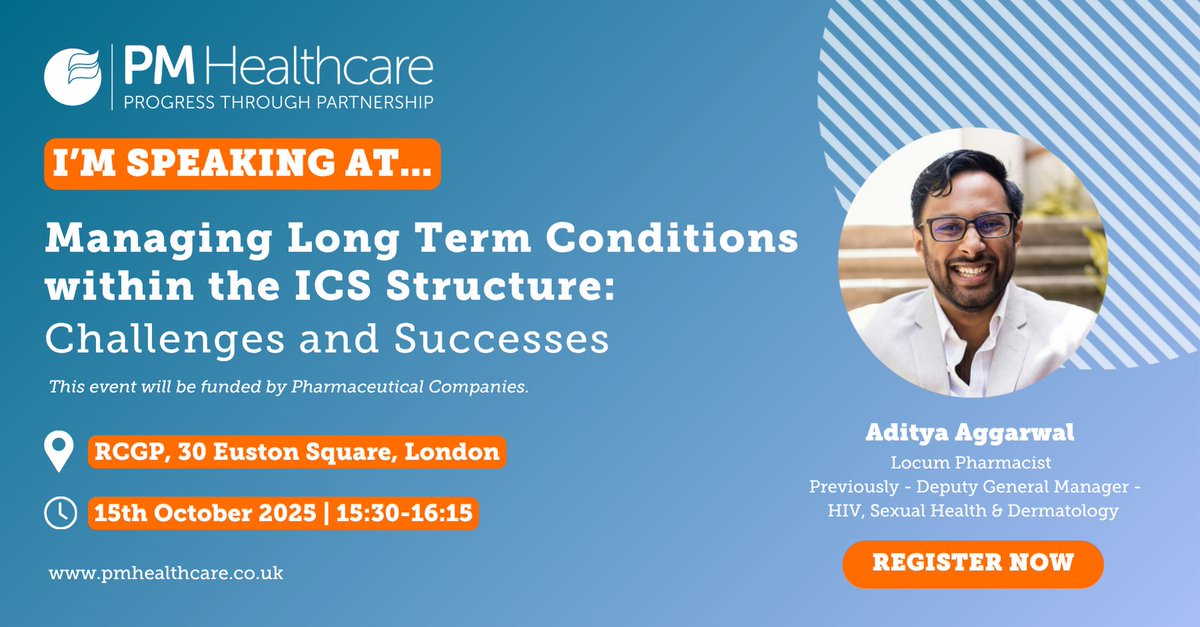 PM Healthcare
PROGRESS THROUGH PARTNERSHIP

I'M SPEAKING AT...

Managing Long Term Conditions within the ICS Structure: Challenges and Successes

This event will be funded by Pharmaceutical Companies.

RCGP, 30 Euston Square, London

15th October 2025 | 15:30-16:15

www.pmhealthcare.co.uk

Aditya Aggarwal
Locum Pharmacist
Previously - Deputy General Manager - HIV, Sexual Health & Dermatology

REGISTER NOW